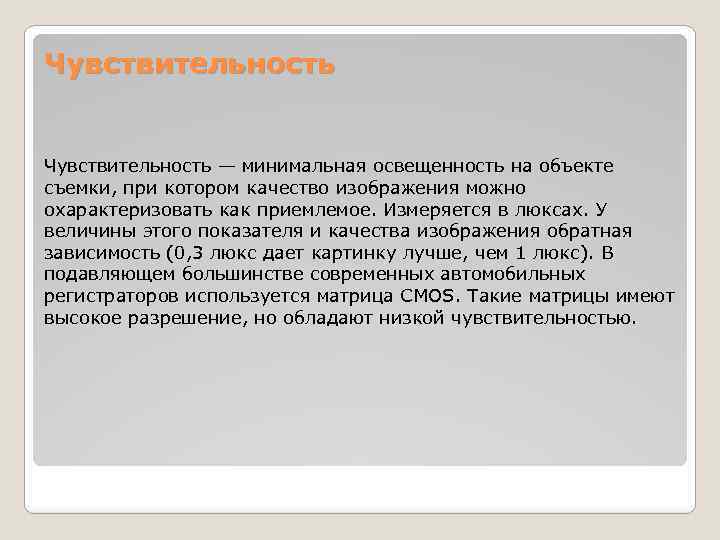 Чувствительность

Чувствительность — минимальная освещенность на объекте съемки, при котором качество изображения можно охарактеризовать как приемлемое. Измеряется в люксах. У величины этого показателя и качества изображения обратная зависимость (0,3 люкс дает картинку лучше, чем 1 люкс). В подавляющем большинстве современных автомобильных регистраторов используется матрица CMOS. Такие матрицы имеют высокое разрешение, но обладают низкой чувствительностью.